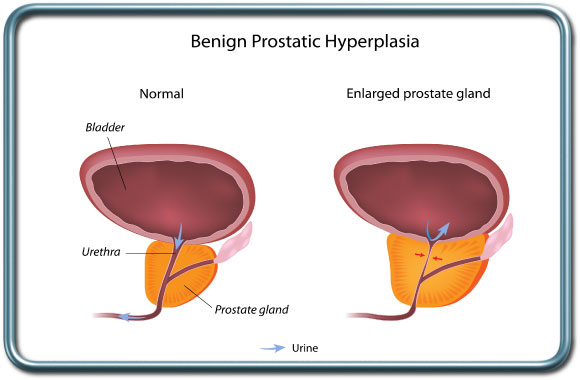 Benign Prostatic Hyperplasia

Normal

Enlarged prostate gland

Bladder

Urethra

Prostate gland

Urine